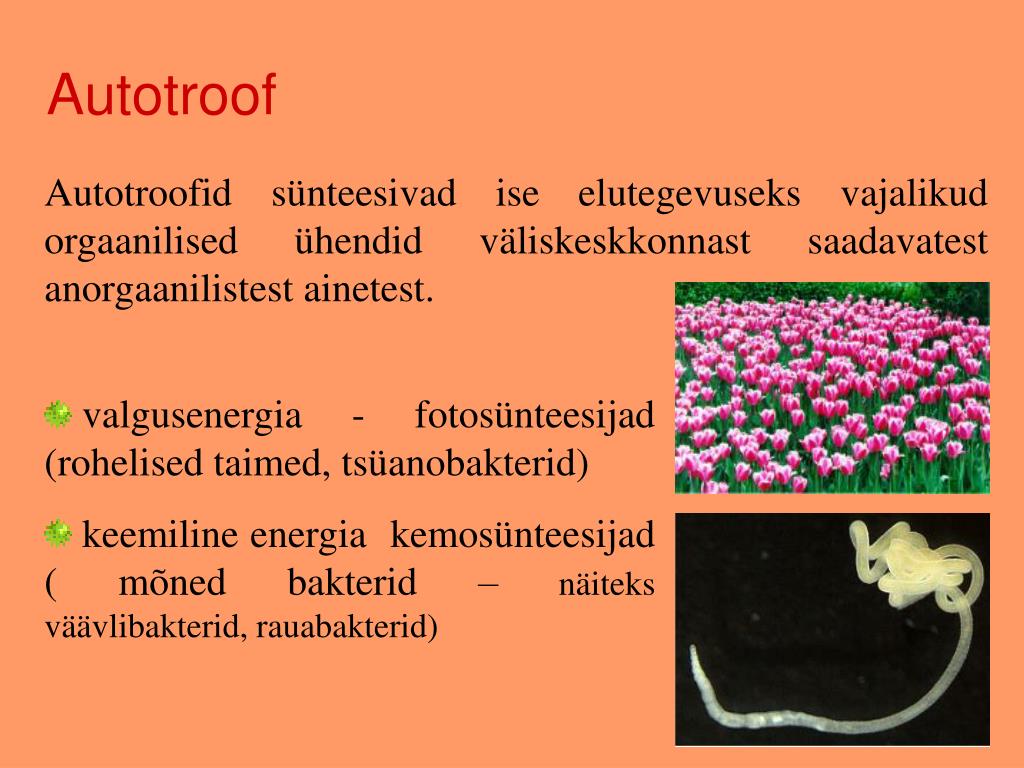 Autotroof

Autotroofid sünteesivad ise elutegevuseks vajalikud orgaanilised ühendid väliskeskkonnast saadavatest anorgaanilistest ainetest.

valgusenergia - fotosünteesijad (rohelised taimed, tsüanobakterid)

keemiline energia kemosünteesijad ( mõned bakterid – näiteks väävlibakterid, rauabakterid)